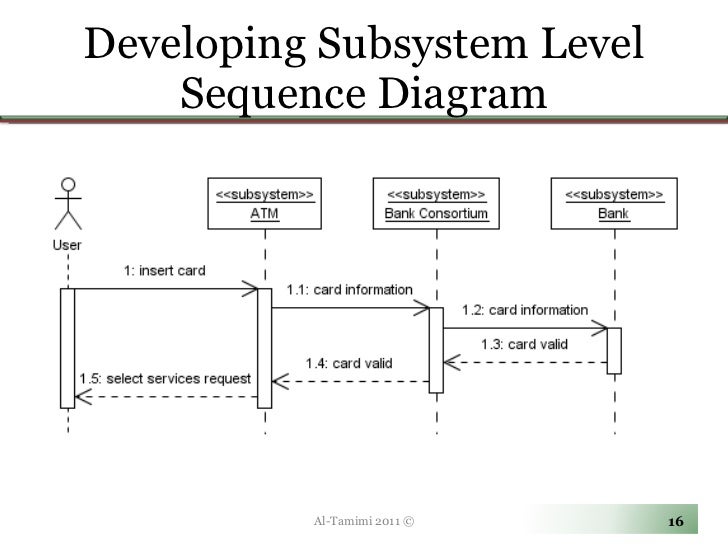 Developing Subsystem Level Sequence Diagram

User

<<subsystem>>
ATM

<<subsystem>>
Bank Consortium

<<subsystem>>
Bank

1: insert card

1.1: card information

1.2: card information

1.3: card valid

1.4: card valid

1.5: select services request

Al-Tamimi 2011 ©

16